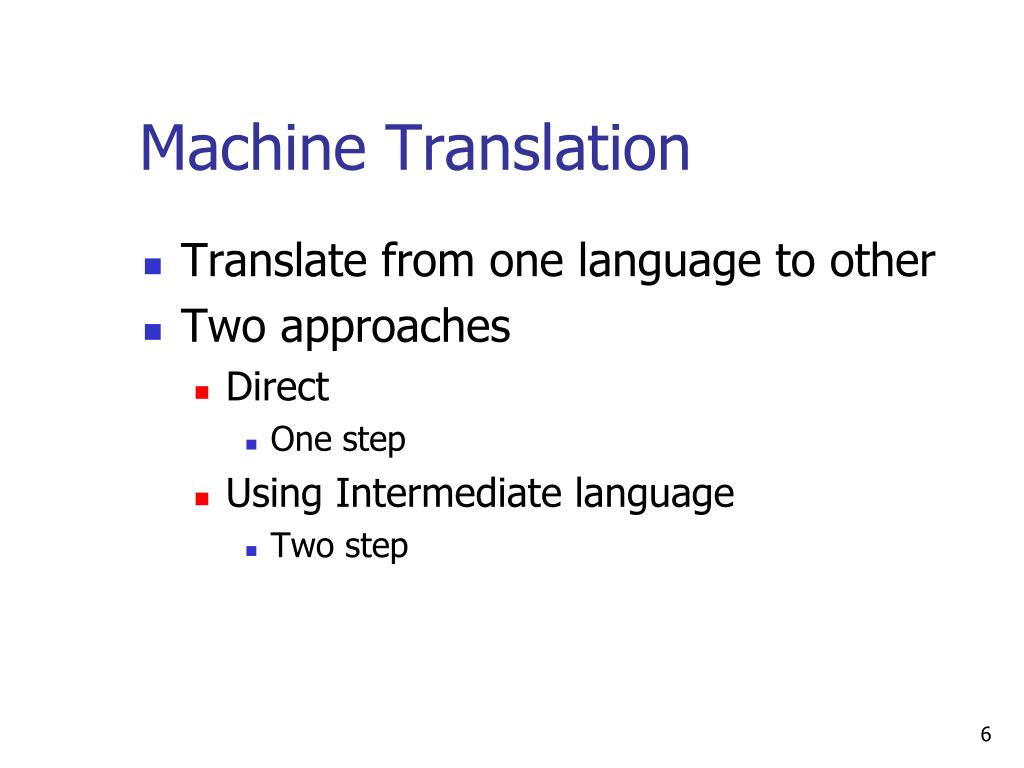 Machine Translation

- Translate from one language to other
- Two approaches
  - Direct
    - One step
  - Using Intermediate language
    - Two step

6